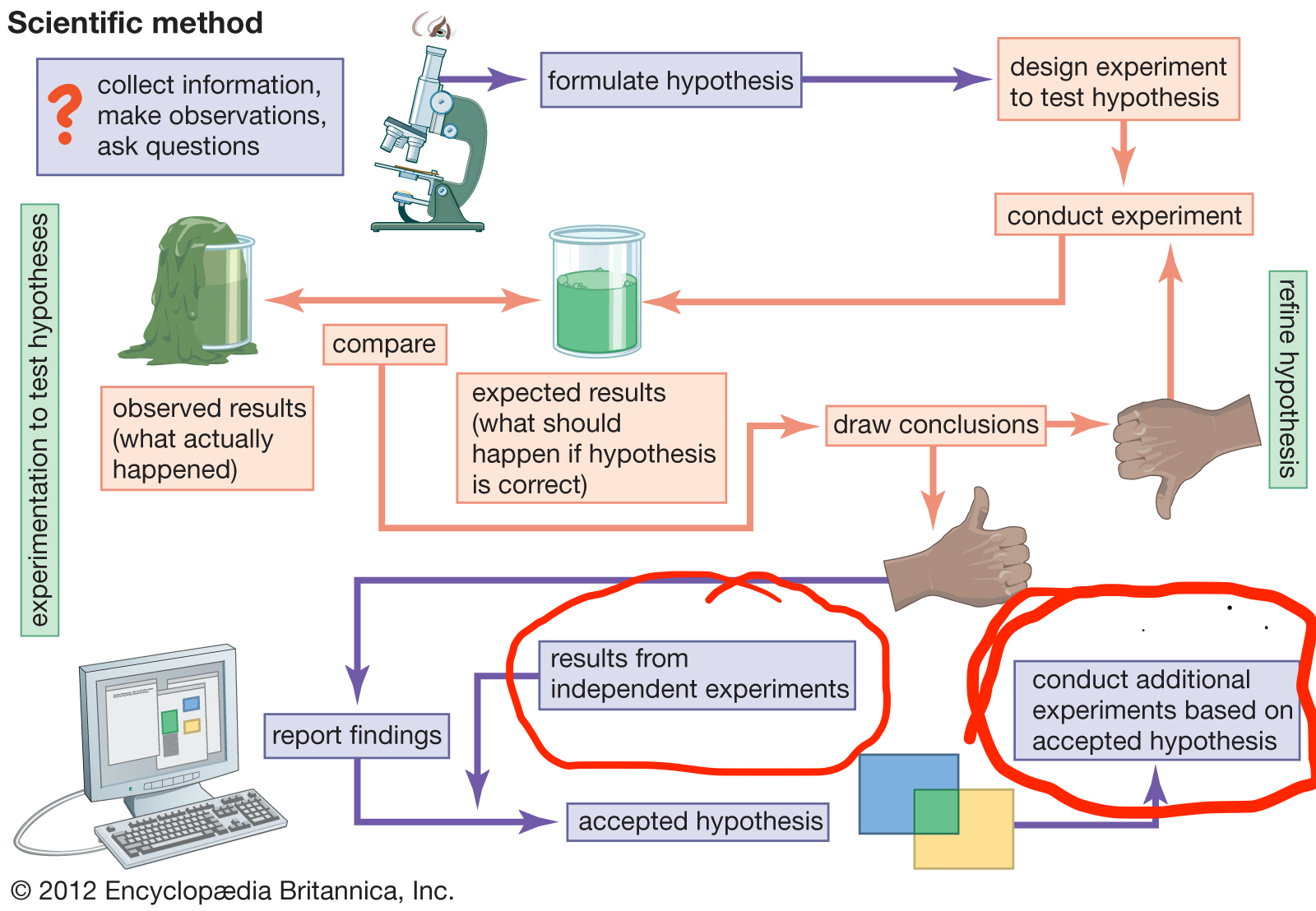 Scientific method

collect information, make observations, ask questions

formulate hypothesis

design experiment to test hypothesis

conduct experiment

experimentation to test hypotheses

compare

observed results (what actually happened)

expected results (what should happen if hypothesis is correct)

draw conclusions

refine hypothesis

results from independent experiments

report findings

conduct additional experiments based on accepted hypothesis

accepted hypothesis

© 2012 Encyclopædia Britannica, Inc.